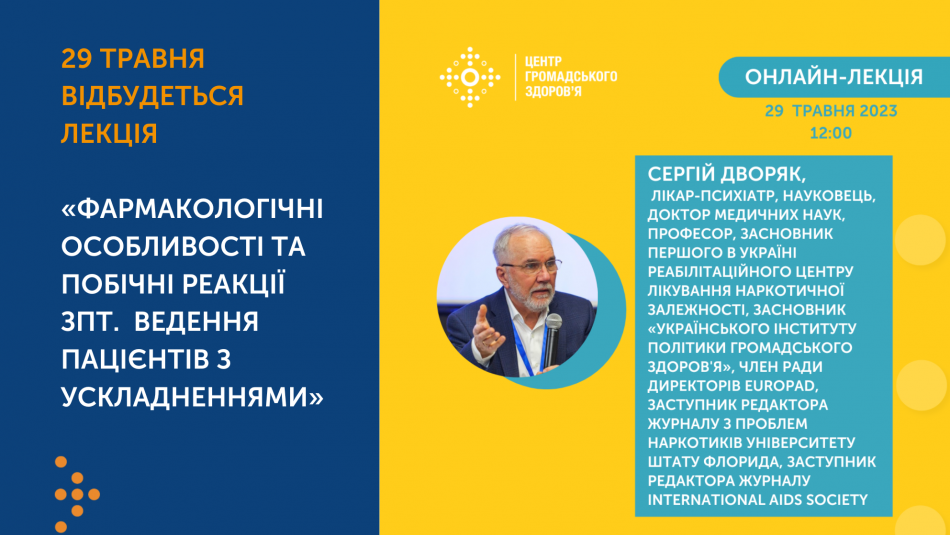 29 ТРАВНЯ ВІДБУДЕТЬСЯ ЛЕКЦІЯ

«ФАРМАКОЛОГІЧНІ ОСОБЛИВОСТІ ТА ПОБІЧНІ РЕАКЦІЇ ЗПТ. ВЕДЕННЯ ПАЦІЄНТІВ З УСКЛАДНЕННЯМИ»

ЦЕНТР ГРОМАДСЬКОГО ЗДОРОВ'Я

ОНЛАЙН-ЛЕКЦІЯ

29 ТРАВНЯ 2023
12:00

СЕРГІЙ ДВОРЯК, ЛІКАР-ПСИХІАТР, НАУКОВЕЦЬ, ДОКТОР МЕДИЧНИХ НАУК, ПРОФЕСОР, ЗАСНОВНИК ПЕРШОГО В УКРАЇНІ РЕАБІЛІТАЦІЙНОГО ЦЕНТРУ ЛІКУВАННЯ НАРКОТИЧНОЇ ЗАЛЕЖНОСТІ, ЗАСНОВНИК «УКРАЇНСЬКОГО ІНСТИТУТУ ПОЛІТИКИ ГРОМАДСЬКОГО ЗДОРОВ'Я», ЧЛЕН РАДИ ДИРЕКТОРІВ EUROPAD, ЗАСТУПНИК РЕДАКТОРА ЖУРНАЛУ З ПРОБЛЕМ НАРКОТИКІВ УНІВЕРСИТЕТУ ШТАТУ ФЛОРИДА, ЗАСТУПНИК РЕДАКТОРА ЖУРНАЛУ INTERNATIONAL AIDS SOCIETY